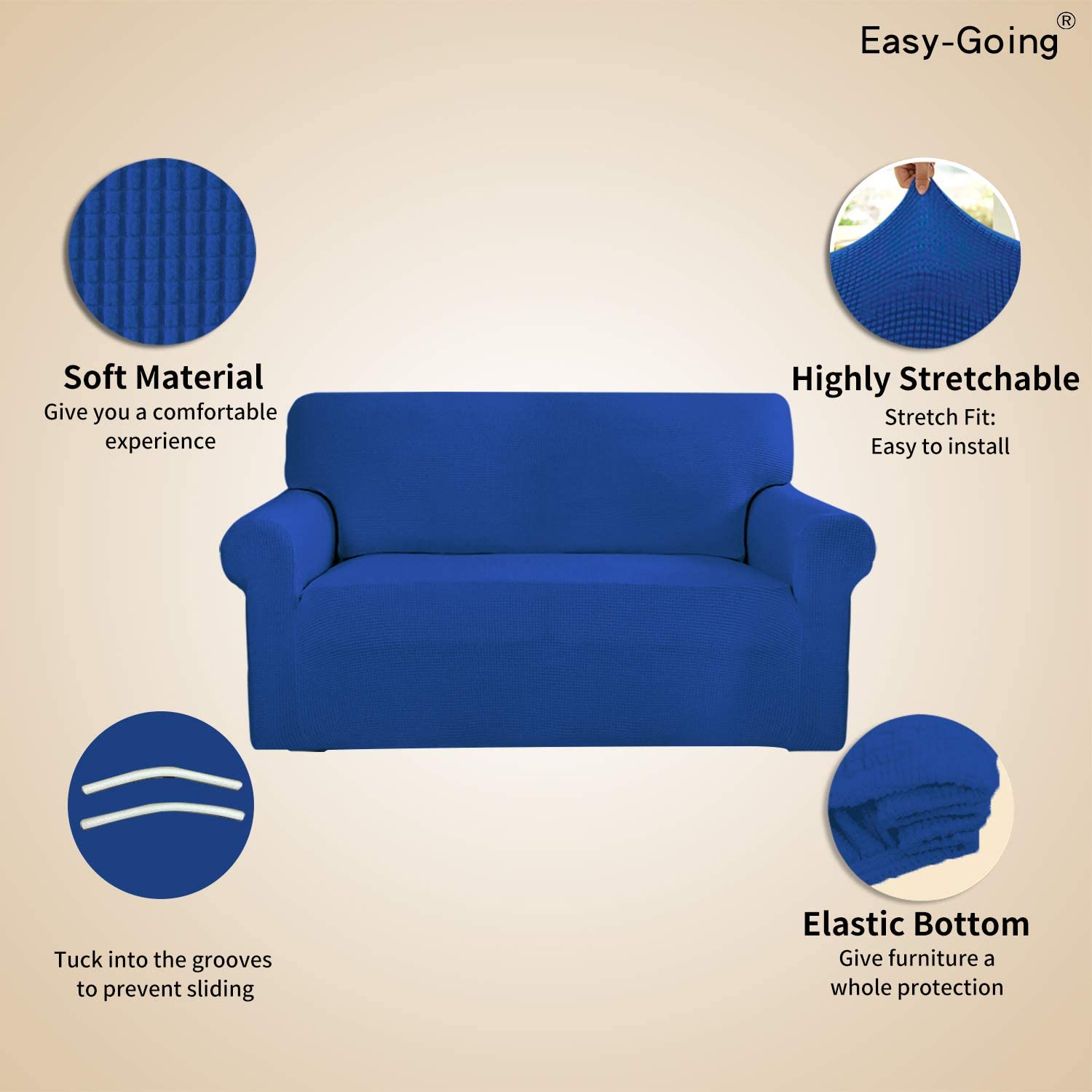 Easy-Going®

Soft Material
Give you a comfortable experience

Highly Stretchable
Stretch Fit:
Easy to install

Tuck into the grooves to prevent sliding

Elastic Bottom
Give furniture a whole protection